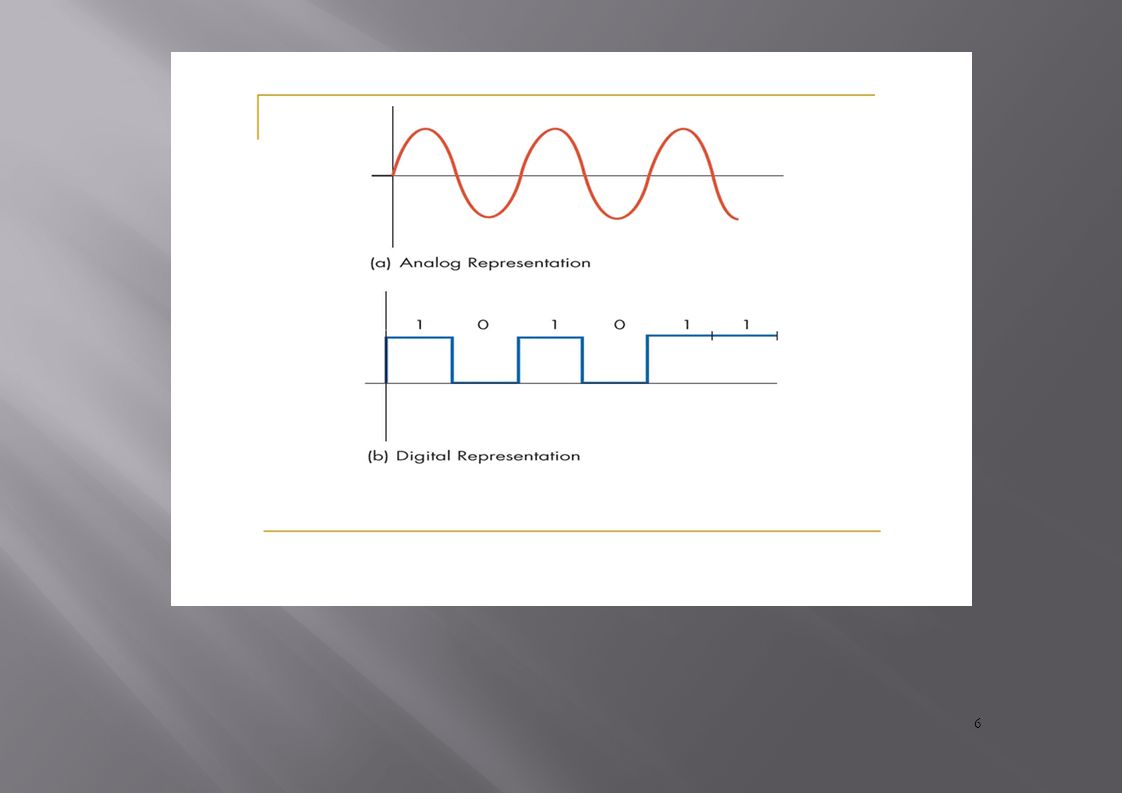 (a) Analog Representation

1 0 1 0 1 1

(b) Digital Representation

6